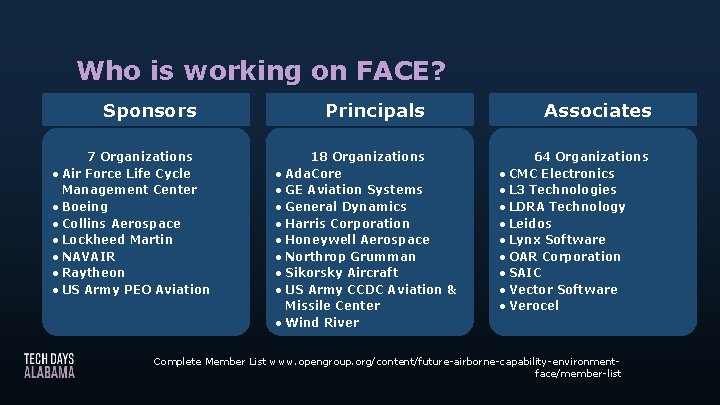 Who is working on FACE?

Sponsors

7 Organizations
• Air Force Life Cycle Management Center
• Boeing
• Collins Aerospace
• Lockheed Martin
• NAVAIR
• Raytheon
• US Army PEO Aviation

Principals

18 Organizations
• AdaCore
• GE Aviation Systems
• General Dynamics
• Harris Corporation
• Honeywell Aerospace
• Northrop Grumman
• Sikorsky Aircraft
• US Army CCDC Aviation & Missile Center
• Wind River

Associates

64 Organizations
• CMC Electronics
• L3 Technologies
• LDRA Technology
• Leidos
• Lynx Software
• OAR Corporation
• SAIC
• Vector Software
• Verocel

TECH DAYS ALABAMA

Complete Member List www.opengroup.org/content/future-airborne-capability-environment-face/member-list